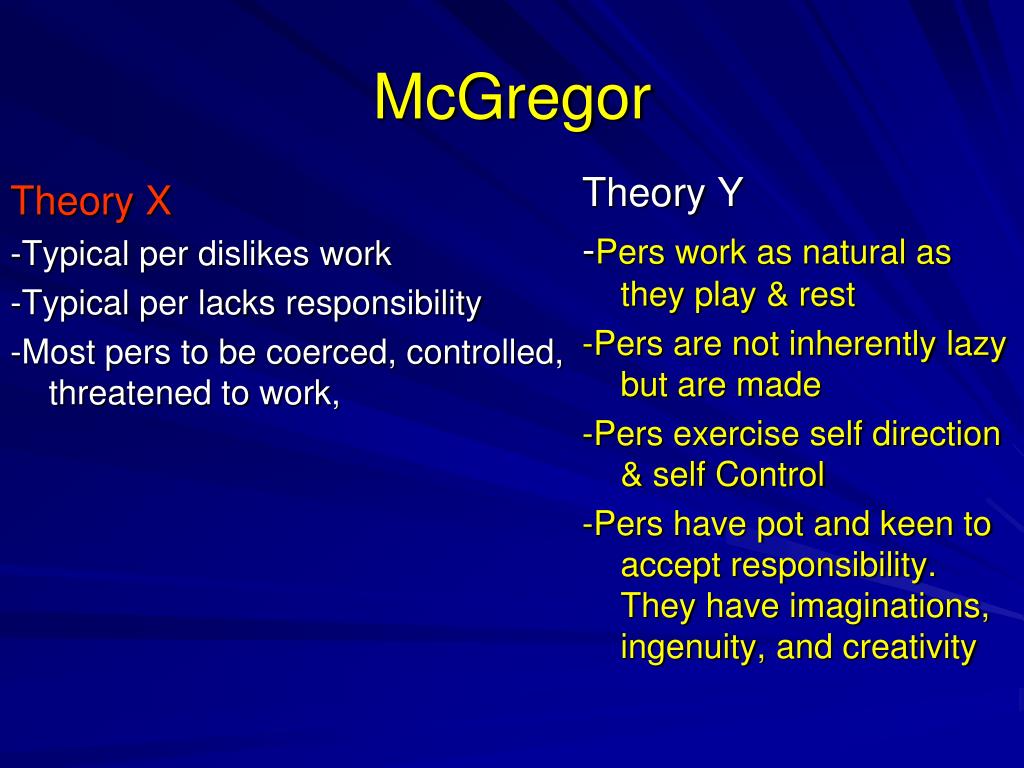 McGregor

Theory X

-Typical per dislikes work

-Typical per lacks responsibility

-Most pers to be coerced, controlled, threatened to work,

Theory Y

-Pers work as natural as they play & rest

-Pers are not inherently lazy but are made

-Pers exercise self direction & self Control

-Pers have pot and keen to accept responsibility. They have imaginations, ingenuity, and creativity